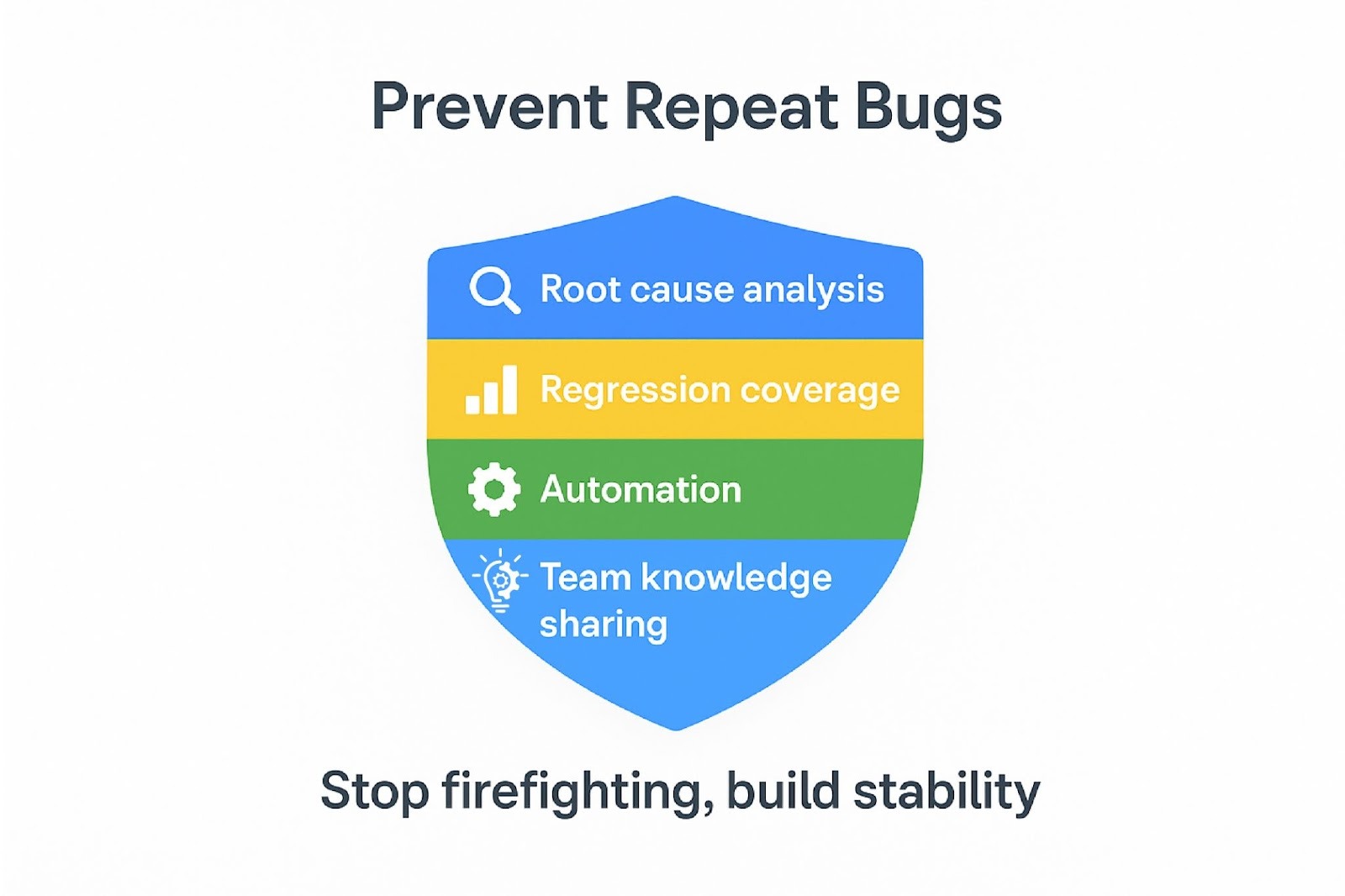 Prevent Repeat Bugs

Root cause analysis

Regression coverage

Automation

Team knowledge sharing

Stop firefighting, build stability